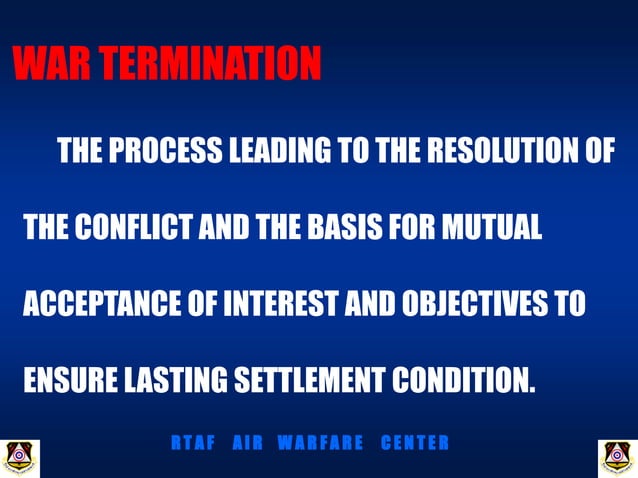 WAR TERMINATION

THE PROCESS LEADING TO THE RESOLUTION OF THE CONFLICT AND THE BASIS FOR MUTUAL ACCEPTANCE OF INTEREST AND OBJECTIVES TO ENSURE LASTING SETTLEMENT CONDITION.

RTAF AIR WARFARE CENTER